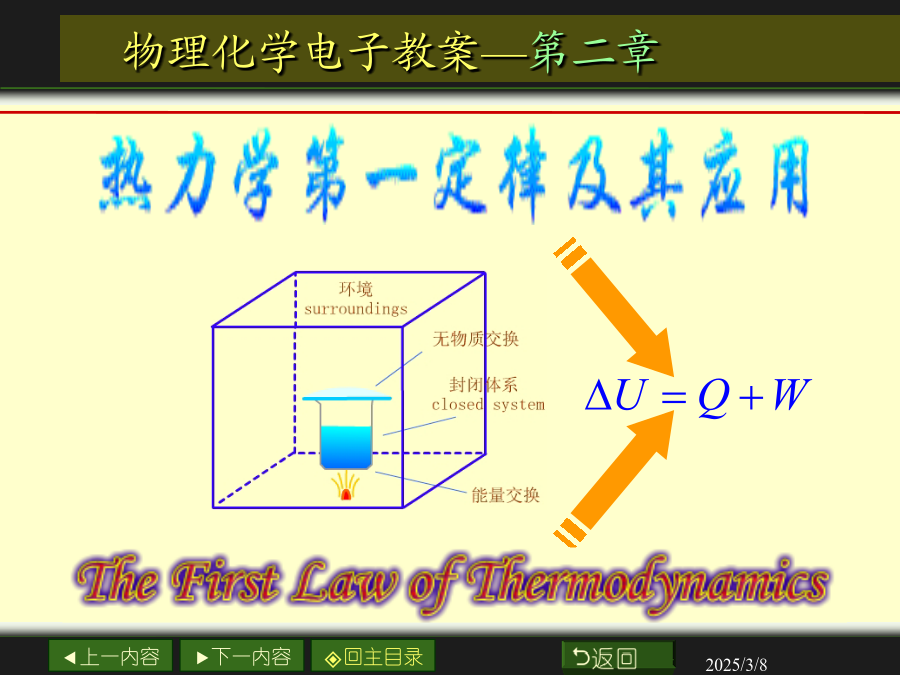 物理化学电子教案—第二章

热力学第一定律及其应用

环境
surroundings

无物质交换

封闭体系
closed system

能量交换

$\Delta U = Q + W$

The First Law of Thermodynamics

◀上一内容 ▶下一内容 ◈回主目录 ⮌返回

2025/3/8